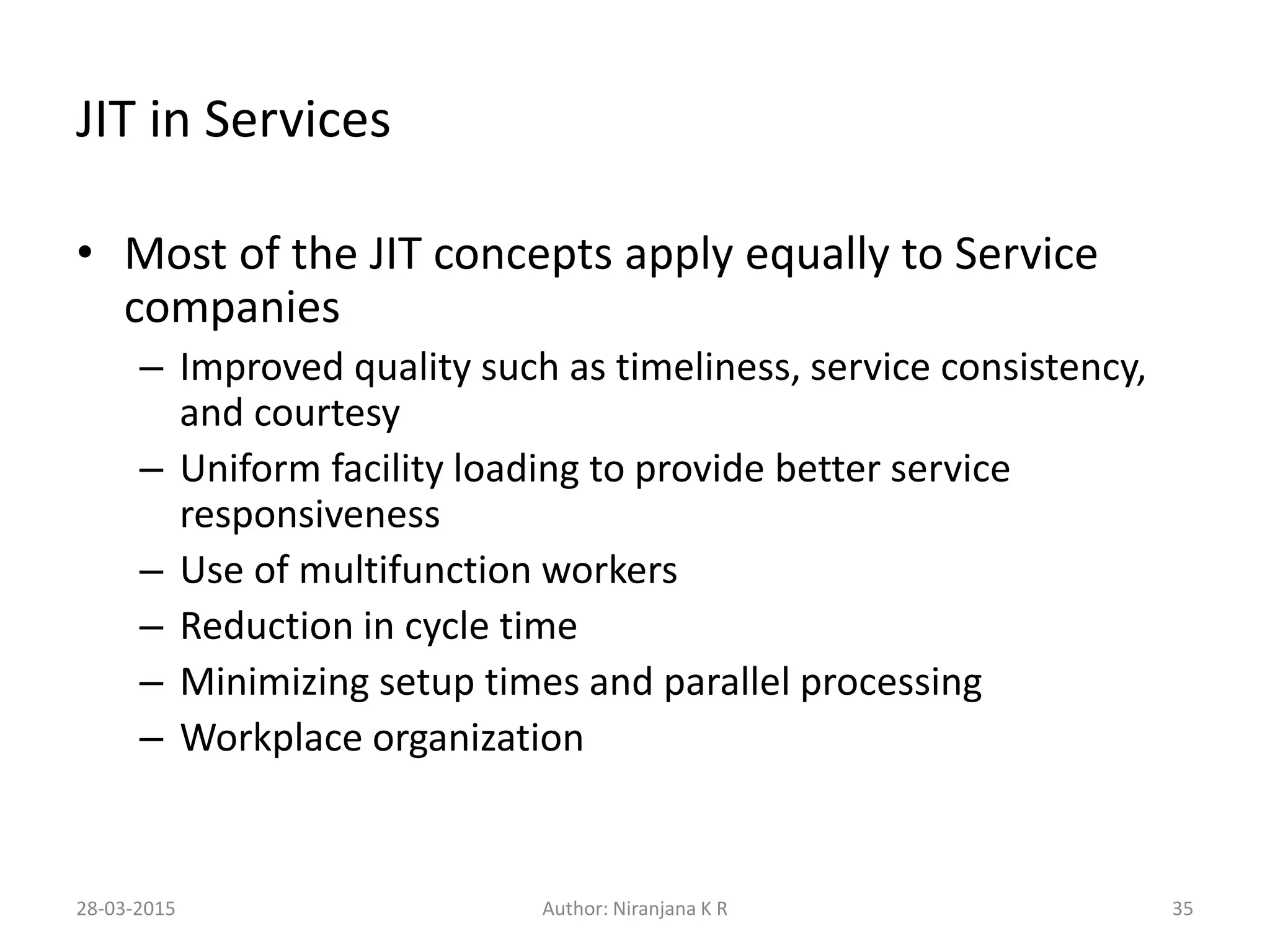 JIT in Services

• Most of the JIT concepts apply equally to Service companies
  – Improved quality such as timeliness, service consistency, and courtesy
  – Uniform facility loading to provide better service responsiveness
  – Use of multifunction workers
  – Reduction in cycle time
  – Minimizing setup times and parallel processing
  – Workplace organization

28-03-2015 Author: Niranjana K R 35